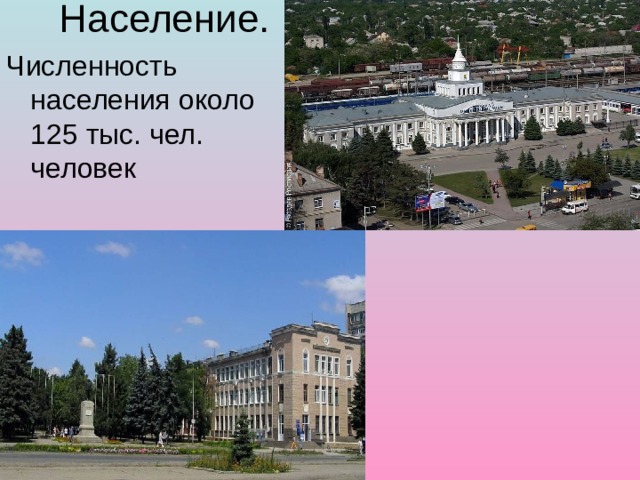 Население.

Численность населения около 125 тыс. чел. человек